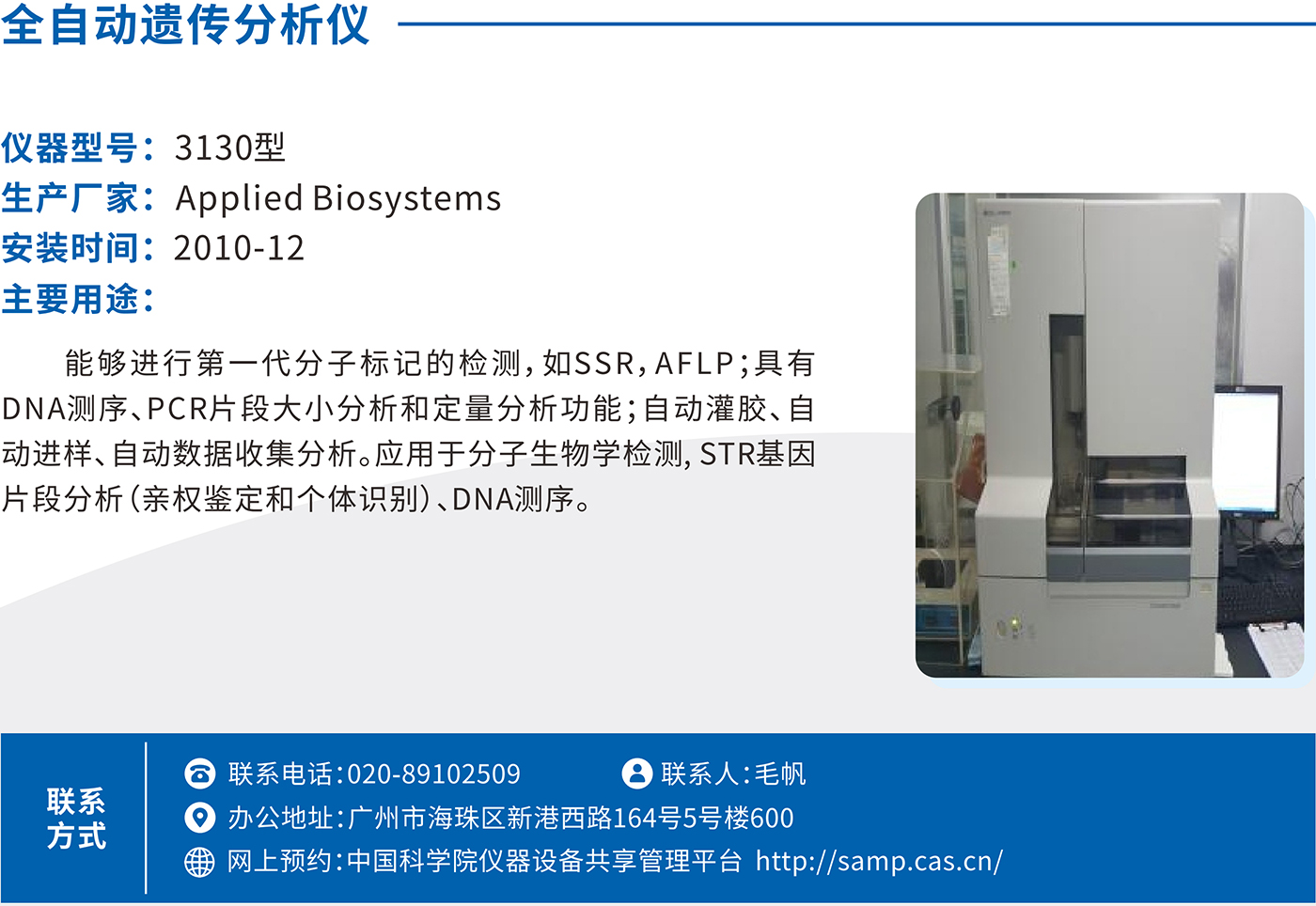 全自动遗传分析仪

仪器型号：3130型
生产厂家：Applied Biosystems
安装时间：2010-12
主要用途：

能够进行第一代分子标记的检测，如SSR，AFLP；具有DNA测序、PCR片段大小分析和定量分析功能；自动灌胶、自动进样、自动数据收集分析。应用于分子生物学检测，STR基因片段分析（亲权鉴定和个体识别）、DNA测序。

联系方式

联系电话：020-89102509
联系人：毛帆
办公地址：广州市海珠区新港西路164号5号楼600
网上预约：中国科学院仪器设备共享管理平台 http://samp.cas.cn/